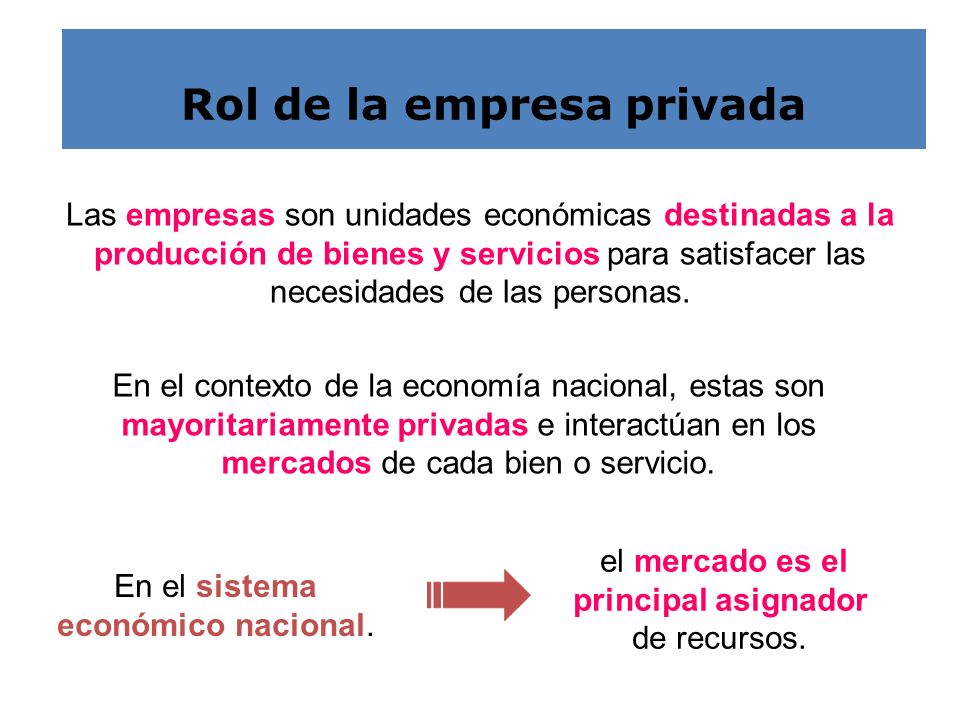 Rol de la empresa privada

Las empresas son unidades económicas destinadas a la producción de bienes y servicios para satisfacer las necesidades de las personas.

En el contexto de la economía nacional, estas son mayoritariamente privadas e interactúan en los mercados de cada bien o servicio.

En el sistema económico nacional.

el mercado es el principal asignador de recursos.